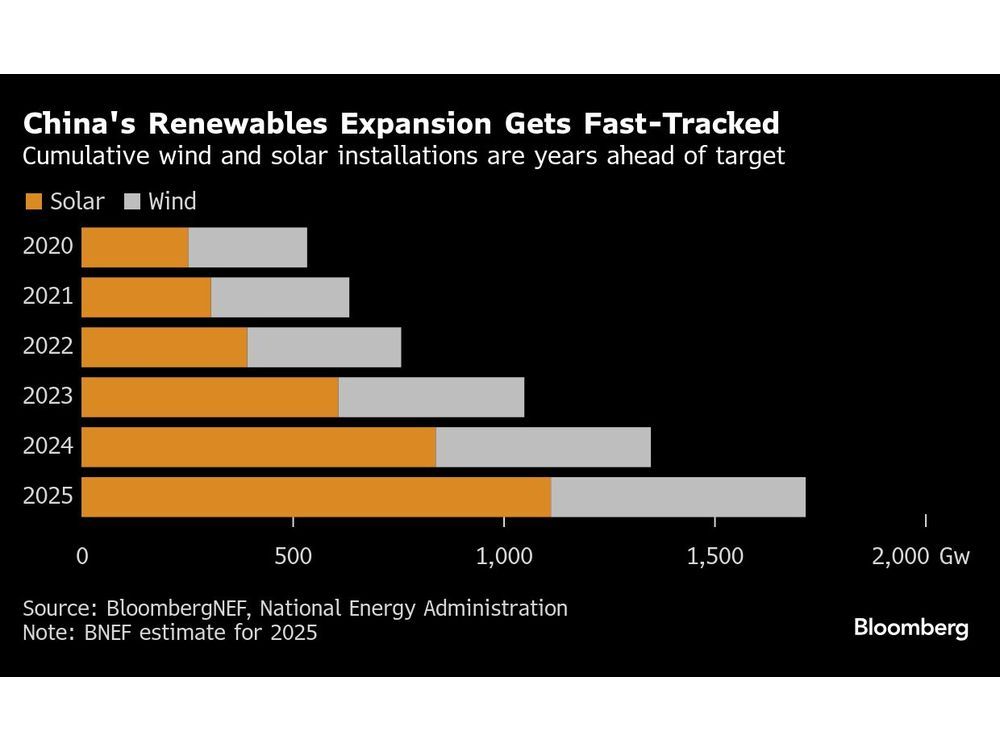 China's Renewables Expansion Gets Fast-Tracked
Cumulative wind and solar installations are years ahead of target

Solar Wind

2020
2021
2022
2023
2024
2025

0 500 1,000 1,500 2,000 Gw

Source: BloombergNEF, National Energy Administration
Note: BNEF estimate for 2025

Bloomberg